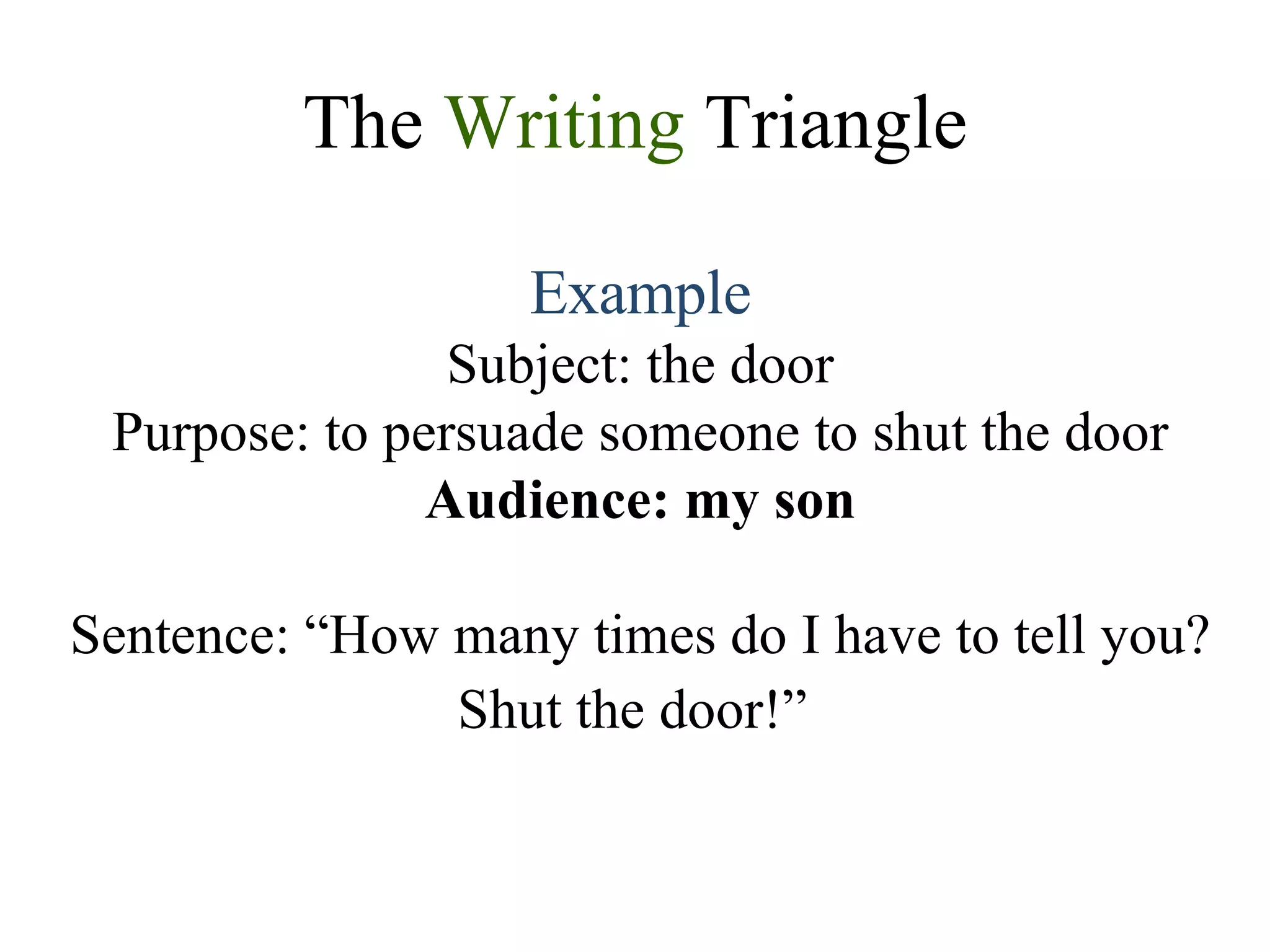 The Writing Triangle

Example
Subject: the door
Purpose: to persuade someone to shut the door
Audience: my son

Sentence: “How many times do I have to tell you? Shut the door!”